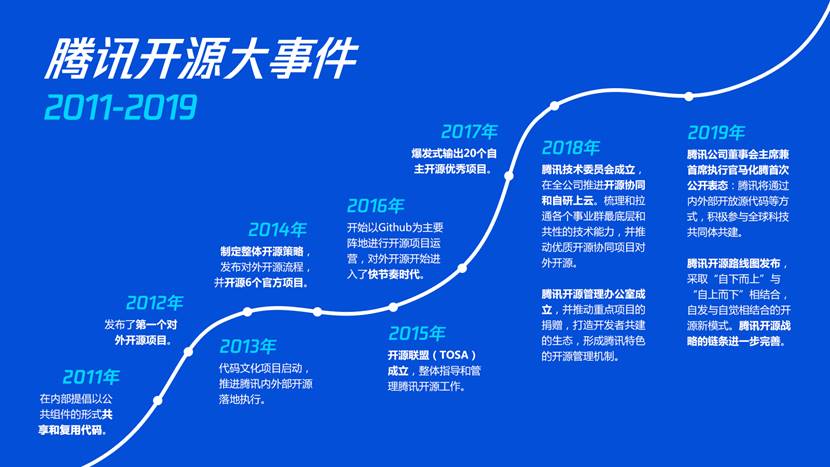 腾讯开源大事件
2011-2019

2011年
在内部提倡以公共组件的形式共享和复用代码。

2012年
发布了第一个对外开源项目。

2013年
代码文化项目启动，推进腾讯内外部开源落地执行。

2014年
制定整体开源策略，发布对外开源流程，并开源6个官方项目。

2015年
开源联盟（TOSA）成立，整体指导和管理腾讯开源工作。

2016年
开始以Github为主要阵地进行开源项目运营，对外开源开始进入了快节奏时代。

2017年
爆发式输出20个自主开源优秀项目。

2018年
腾讯技术委员会成立，在全公司推进开源协同和自研上云。梳理和拉通各个事业群最底层和共性的技术能力，并推动优质开源协同项目对外开源。

腾讯开源管理办公室成立，并推动重点项目的捐赠，打造开发者共建的生态，形成腾讯特色的开源管理机制。

2019年
腾讯公司董事会主席兼首席执行官马化腾首次公开表态：腾讯将通过内外部开放源代码等方式，积极参与全球科技共同体共建。

腾讯开源路线图发布，采取“自下而上”与“自上而下”相结合，自发与自觉相结合的开源新模式。腾讯开源战略的链条进一步完善。